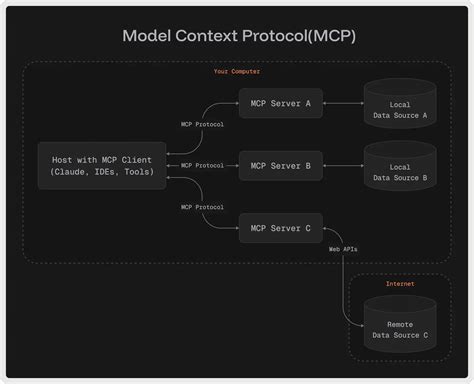 Model Context Protocol(MCP)

Your Computer

Host with MCP Client (Claude, IDEs, Tools)

MCP Protocol

MCP Protocol

MCP Protocol

MCP Server A

MCP Server B

MCP Server C

Local Data Source A

Local Data Source B

Web APIs

Internet

Remote Data Source C